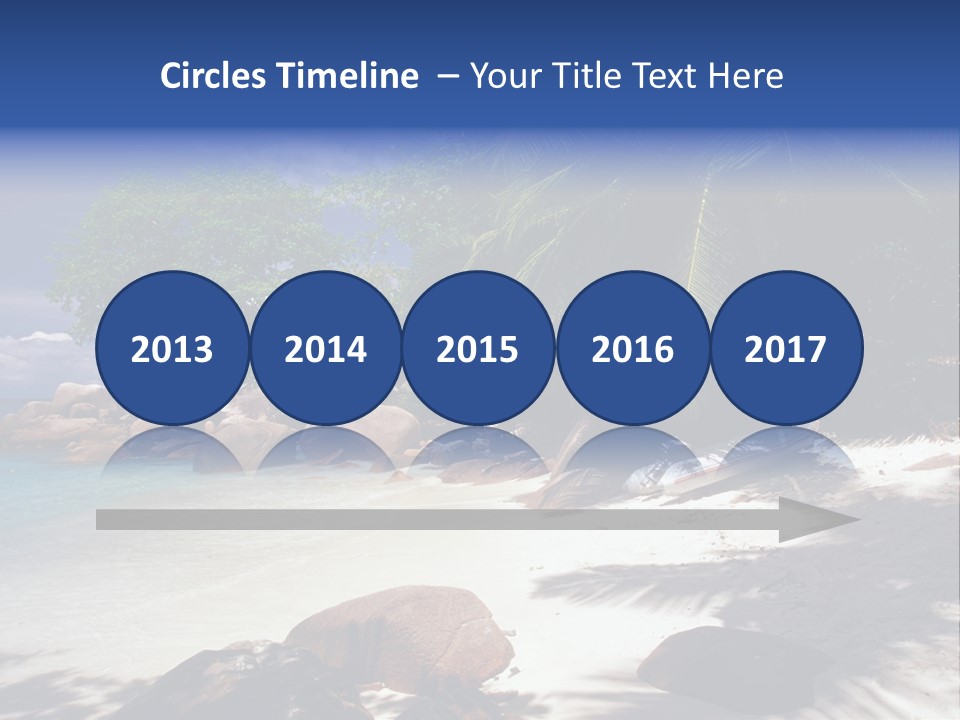 Circles Timeline – Your Title Text Here

2013

2014

2015

2016

2017